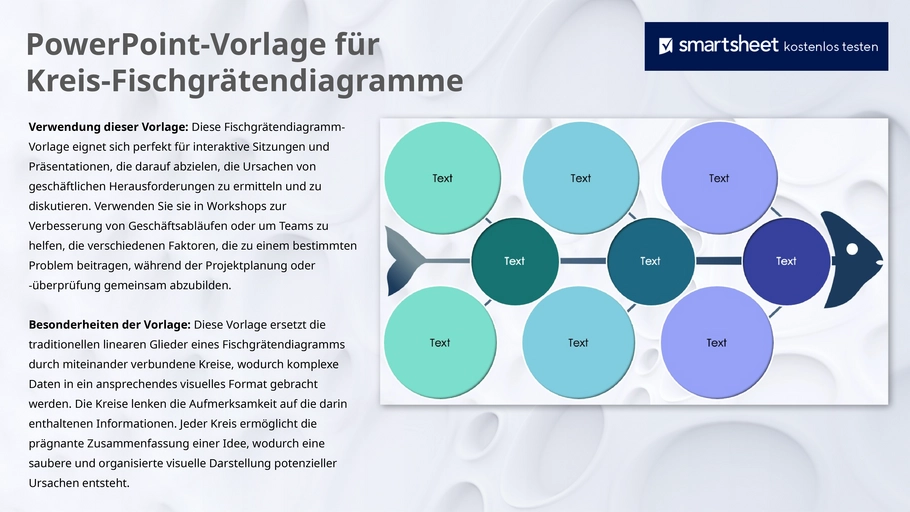 PowerPoint-Vorlage für Kreis-Fischgrätendiagramme

smartsheet kostenlos testen

**Verwendung dieser Vorlage:** Diese Fischgrätendiagramm-Vorlage eignet sich perfekt für interaktive Sitzungen und Präsentationen, die darauf abzielen, die Ursachen von geschäftlichen Herausforderungen zu ermitteln und zu diskutieren. Verwenden Sie sie in Workshops zur Verbesserung von Geschäftsabläufen oder um Teams zu helfen, die verschiedenen Faktoren, die zu einem bestimmten Problem beitragen, während der Projektplanung oder -überprüfung gemeinsam abzubilden.

**Besonderheiten der Vorlage:** Diese Vorlage ersetzt die traditionellen linearen Glieder eines Fischgrätendiagramms durch miteinander verbundene Kreise, wodurch komplexe Daten in ein ansprechendes visuelles Format gebracht werden. Die Kreise lenken die Aufmerksamkeit auf die darin enthaltenen Informationen. Jeder Kreis ermöglicht die prägnante Zusammenfassung einer Idee, wodurch eine saubere und organisierte visuelle Darstellung potenzieller Ursachen entsteht.

Text

Text

Text

Text

Text

Text

Text

Text

Text